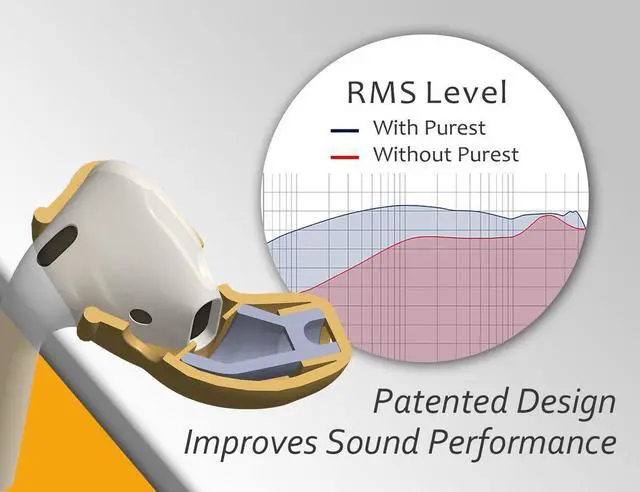 RMS Level
With Purest
Without Purest

Patented Design
Improves Sound Performance